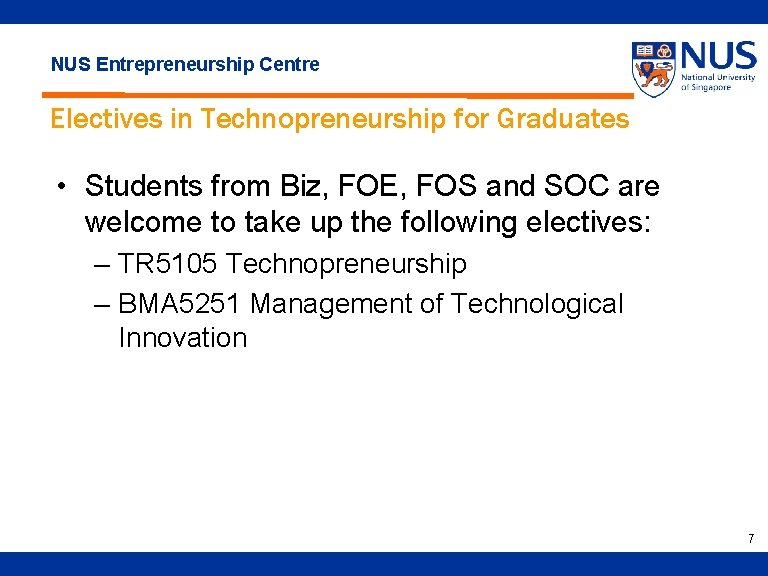 NUS Entrepreneurship Centre

NUS National University of Singapore

Electives in Technopreneurship for Graduates

• Students from Biz, FOE, FOS and SOC are welcome to take up the following electives:
– TR5105 Technopreneurship
– BMA5251 Management of Technological Innovation

7